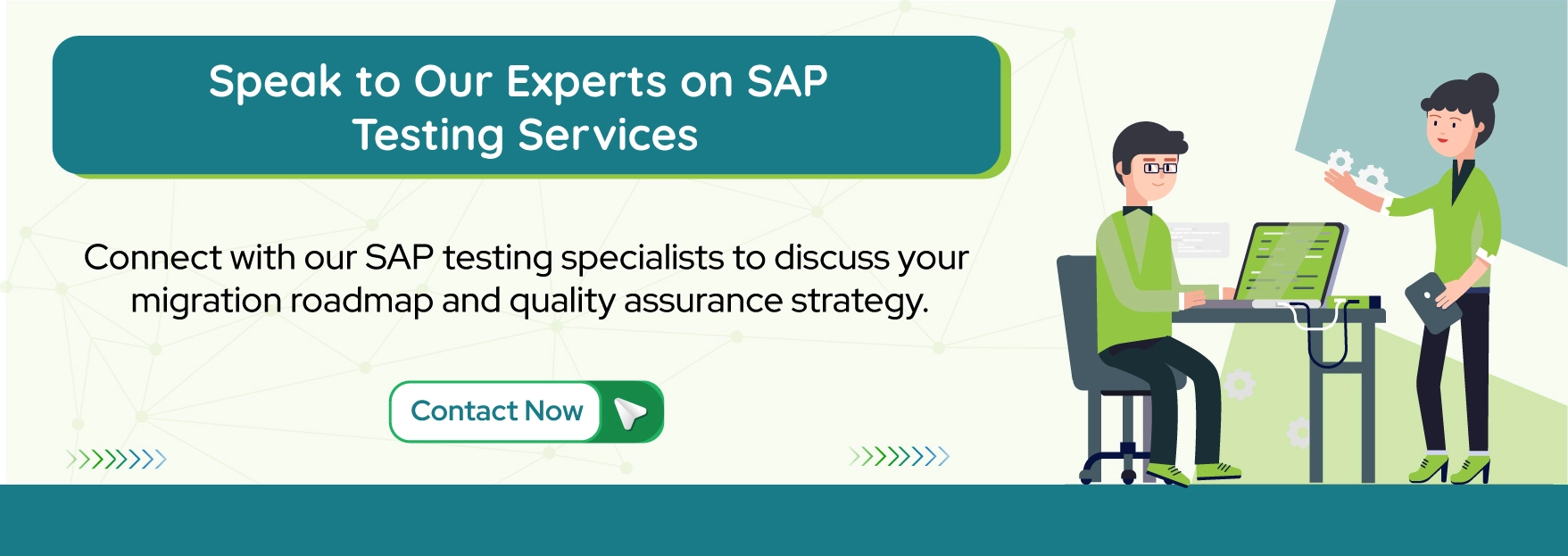 Speak to Our Experts on SAP Testing Services

Connect with our SAP testing specialists to discuss your migration roadmap and quality assurance strategy.

Contact Now